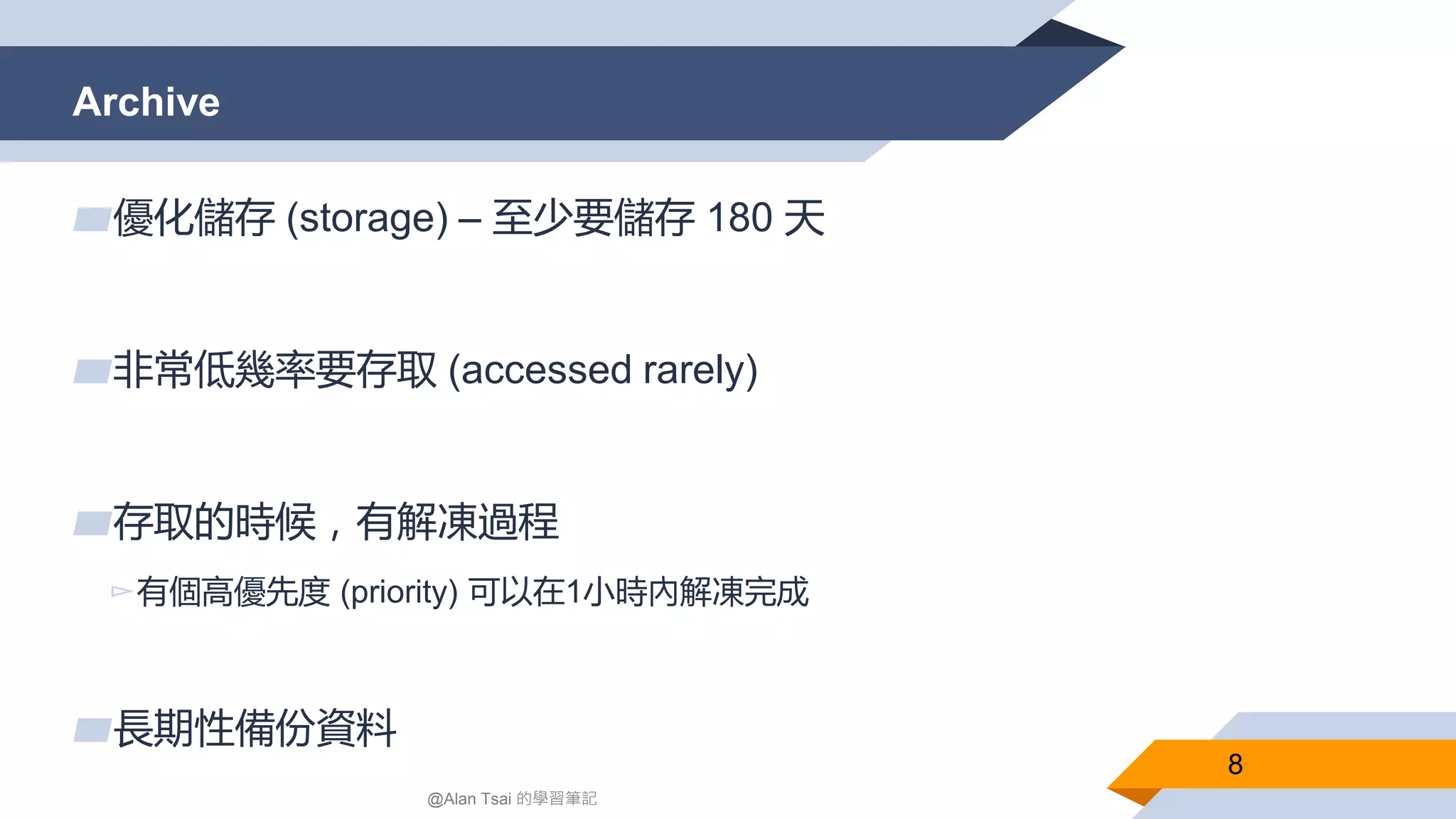 Archive

優化儲存 (storage) – 至少要儲存 180 天

非常低幾率要存取 (accessed rarely)

存取的時候，有解凍過程

有個高優先度 (priority) 可以在1小時內解凍完成

長期性備份資料

@Alan Tsai 的學習筆記

8